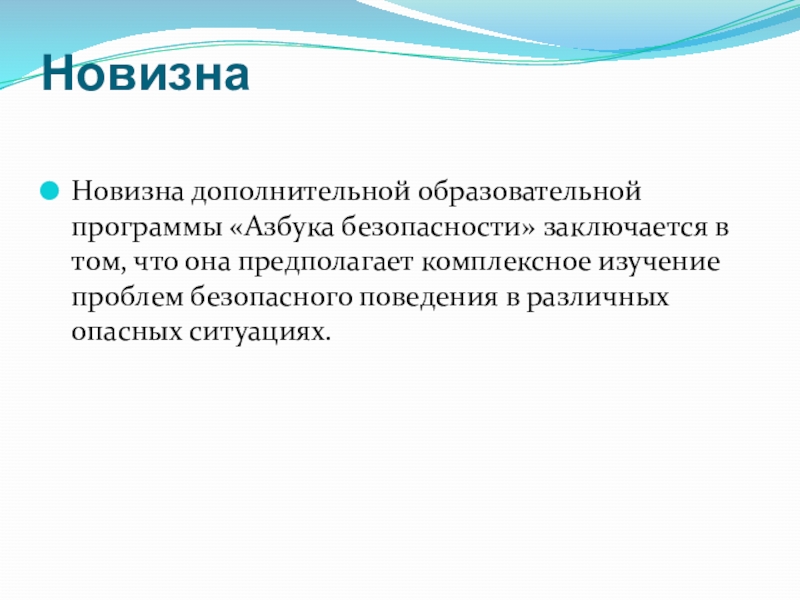 Новизна

Новизна дополнительной образовательной программы «Азбука безопасности» заключается в том, что она предполагает комплексное изучение проблем безопасного поведения в различных опасных ситуациях.